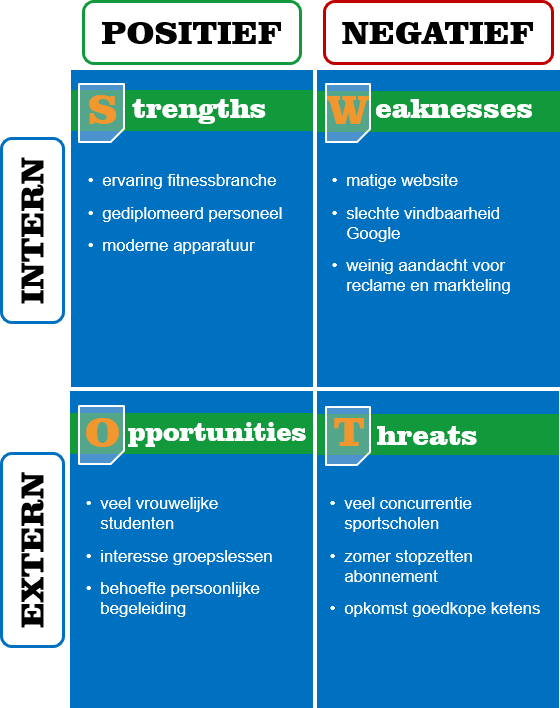 POSITIEF

NEGATIEF

INTERN

Strengths

- ervaring fitnessbranche
- gediplomeerd personeel
- moderne apparatuur

Weaknesses

- matige website
- slechte vindbaarheid Google
- weinig aandacht voor reclame en markteling

EXTERN

Opportunities

- veel vrouwelijke studenten
- interesse groepslessen
- behoefte persoonlijke begeleiding

Threats

- veel concurrentie sportscholen
- zomer stopzetten abonnement
- opkomst goedkope ketens